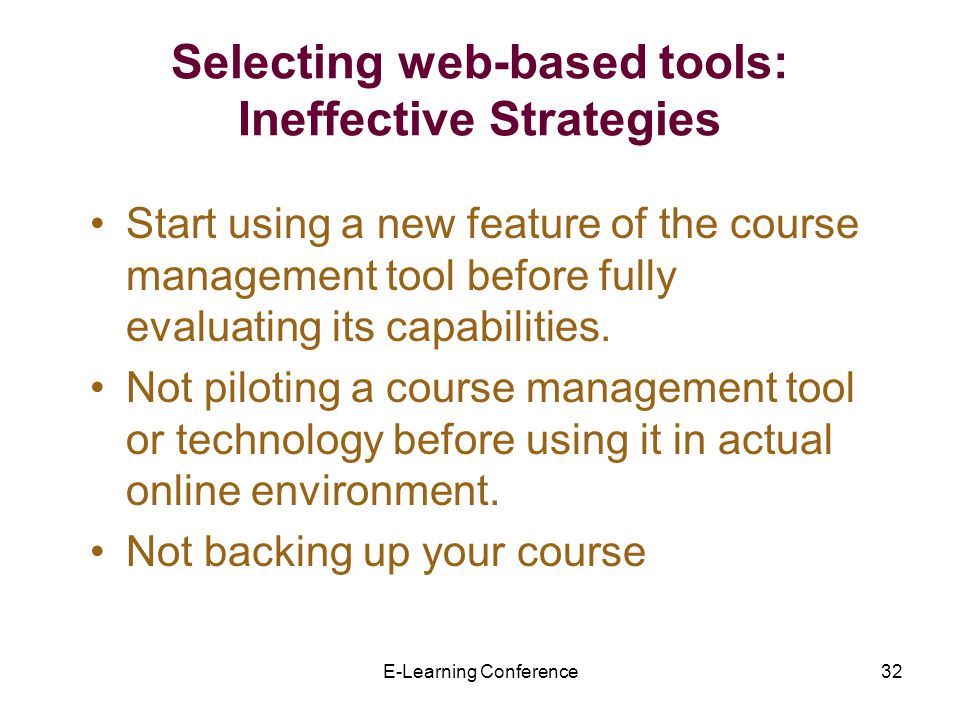 Selecting web-based tools: Ineffective Strategies

• Start using a new feature of the course management tool before fully evaluating its capabilities.
• Not piloting a course management tool or technology before using it in actual online environment.
• Not backing up your course

E-Learning Conference

32